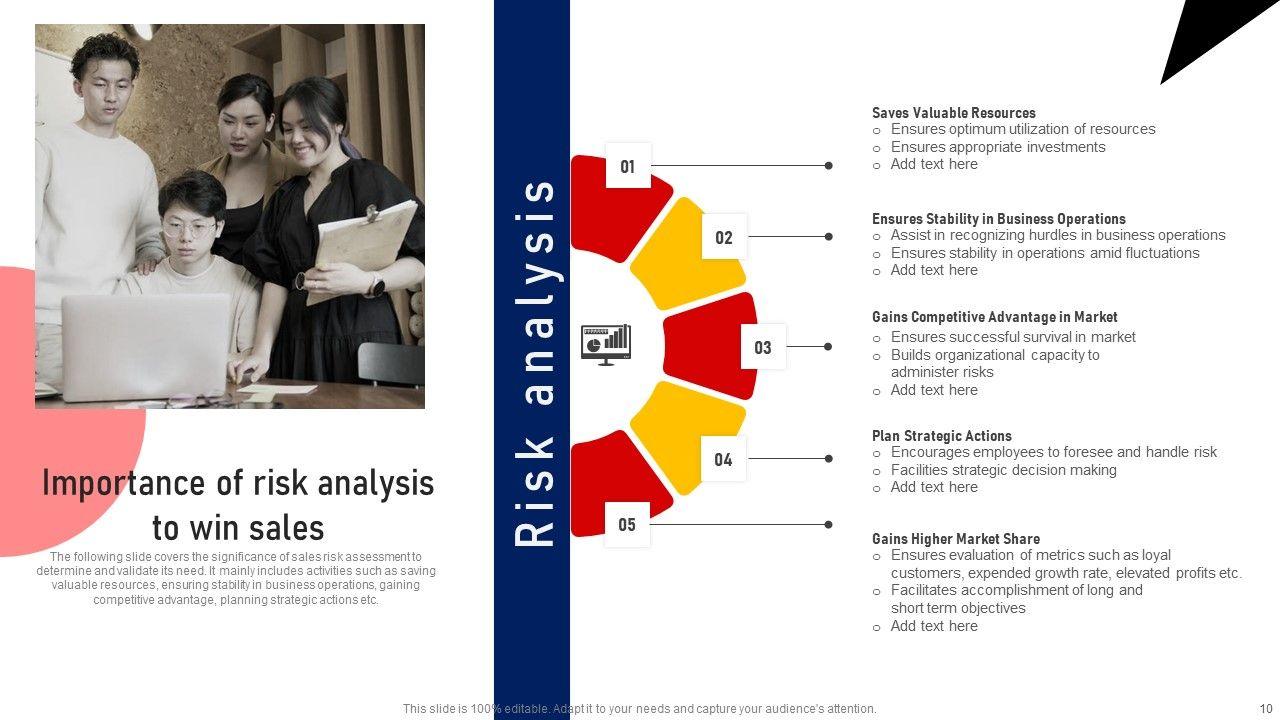 Importance of risk analysis to win sales

The following slide covers the significance of sales risk assessment to determine and validate its need. It mainly includes activities such as saving valuable resources, ensuring stability in business operations, gaining competitive advantage, planning strategic actions etc.

Risk analysis

01

02

03

04

05

Saves Valuable Resources
o Ensures optimum utilization of resources
o Ensures appropriate investments
o Add text here

Ensures Stability in Business Operations
o Assist in recognizing hurdles in business operations
o Ensures stability in operations amid fluctuations
o Add text here

Gains Competitive Advantage in Market
o Ensures successful survival in market
o Builds organizational capacity to administer risks
o Add text here

Plan Strategic Actions
o Encourages employees to foresee and handle risk
o Facilities strategic decision making
o Add text here

Gains Higher Market Share
o Ensures evaluation of metrics such as loyal customers, expended growth rate, elevated profits etc.
o Facilitates accomplishment of long and short term objectives
o Add text here

This slide is 100% editable. Adapt it to your needs and capture your audience's attention.

10